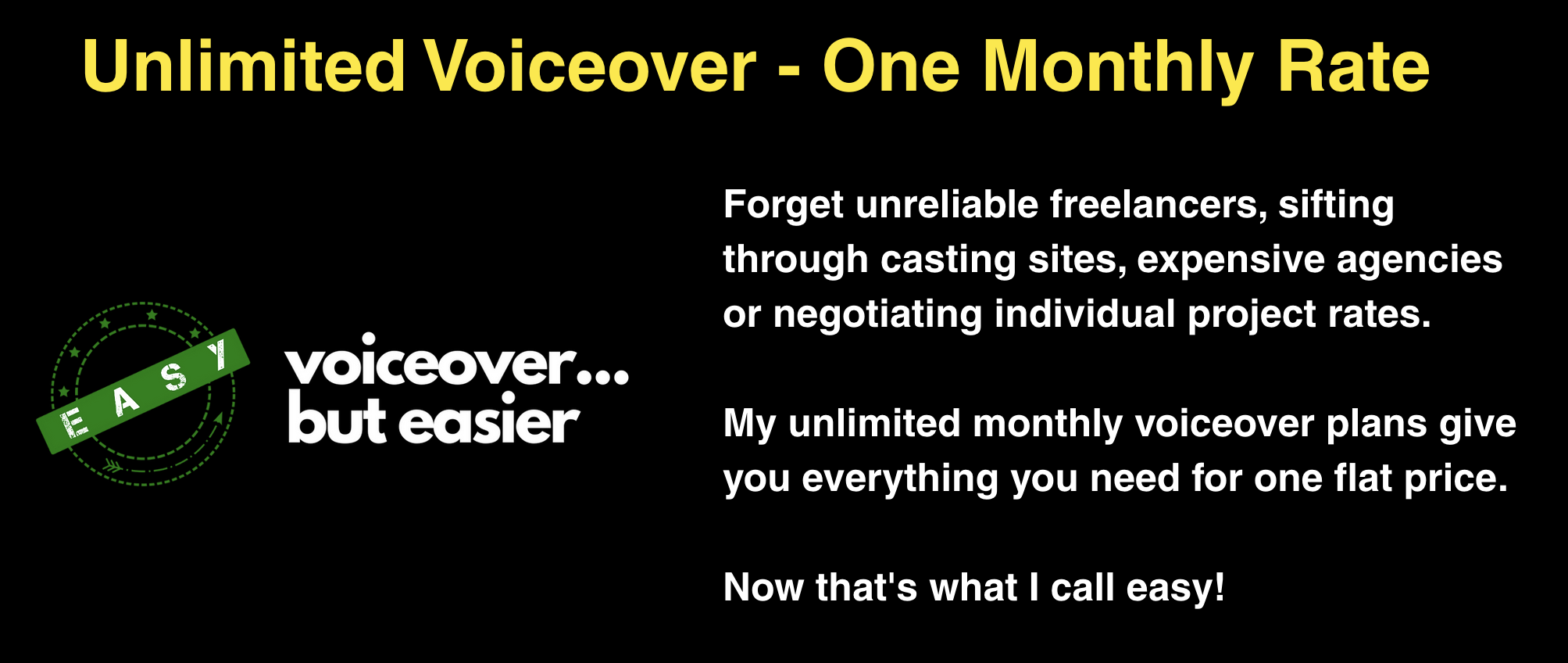 Unlimited Voiceover - One Monthly Rate

EASY

voiceover... but easier

Forget unreliable freelancers, sifting through casting sites, expensive agencies or negotiating individual project rates.

My unlimited monthly voiceover plans give you everything you need for one flat price.

Now that's what I call easy!